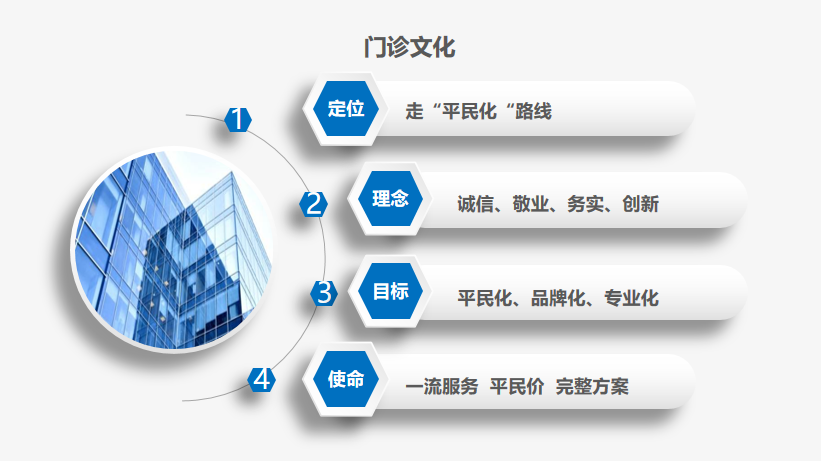 门诊文化

1

定位

走“平民化“路线

2

理念

诚信、敬业、务实、创新

3

目标

平民化、品牌化、专业化

4

使命

一流服务 平民价 完整方案